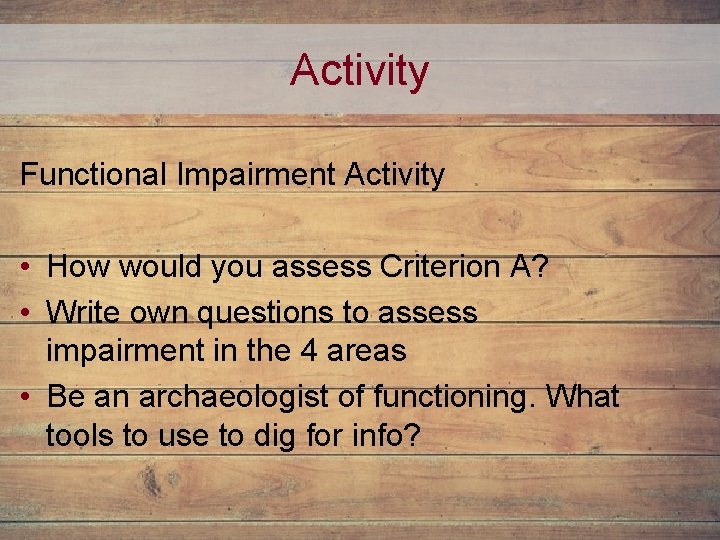 Activity

Functional Impairment Activity

• How would you assess Criterion A?
• Write own questions to assess impairment in the 4 areas
• Be an archaeologist of functioning. What tools to use to dig for info?